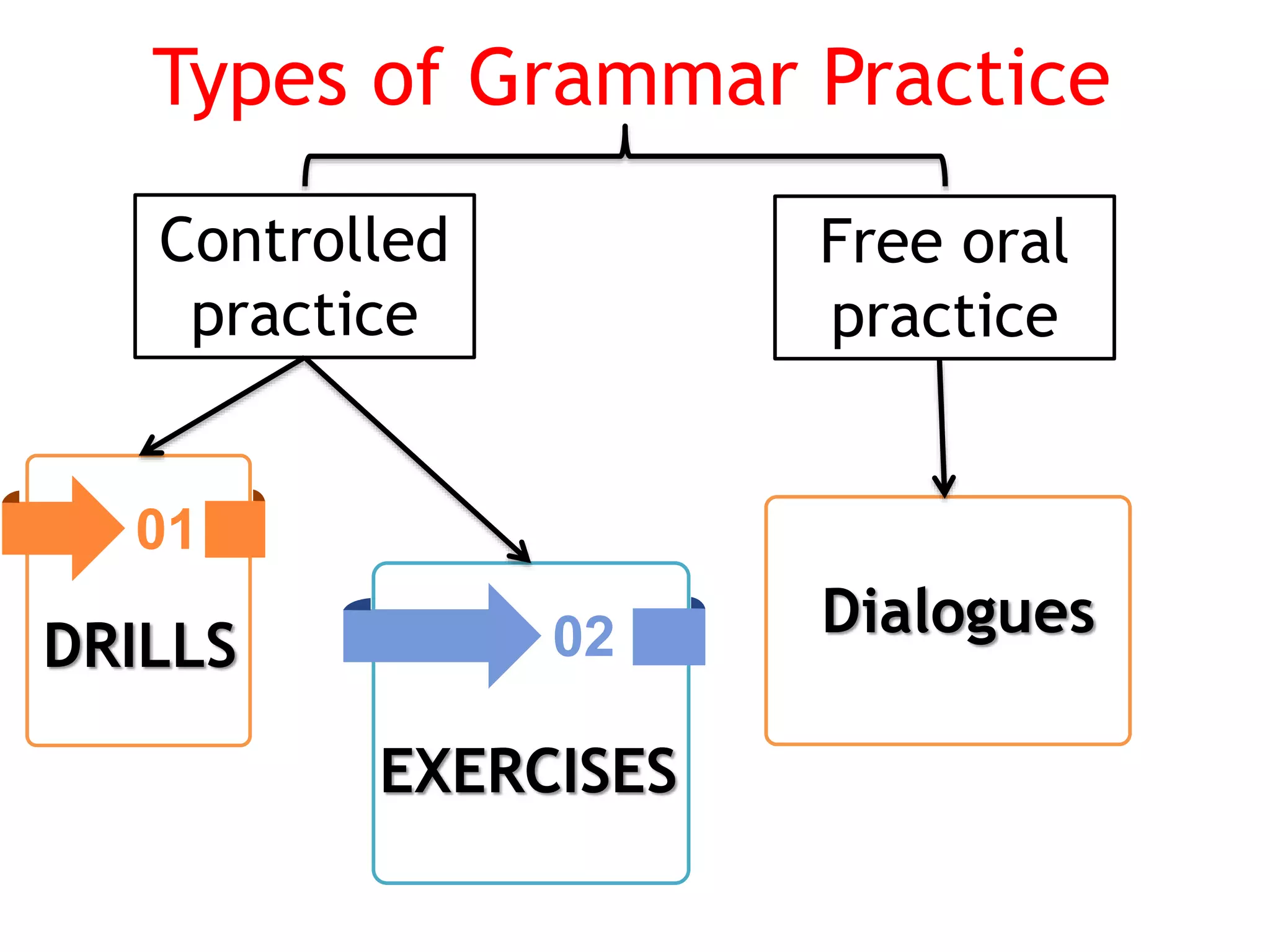 Types of Grammar Practice

Controlled practice

Free oral practice

01
DRILLS

02
EXERCISES

Dialogues